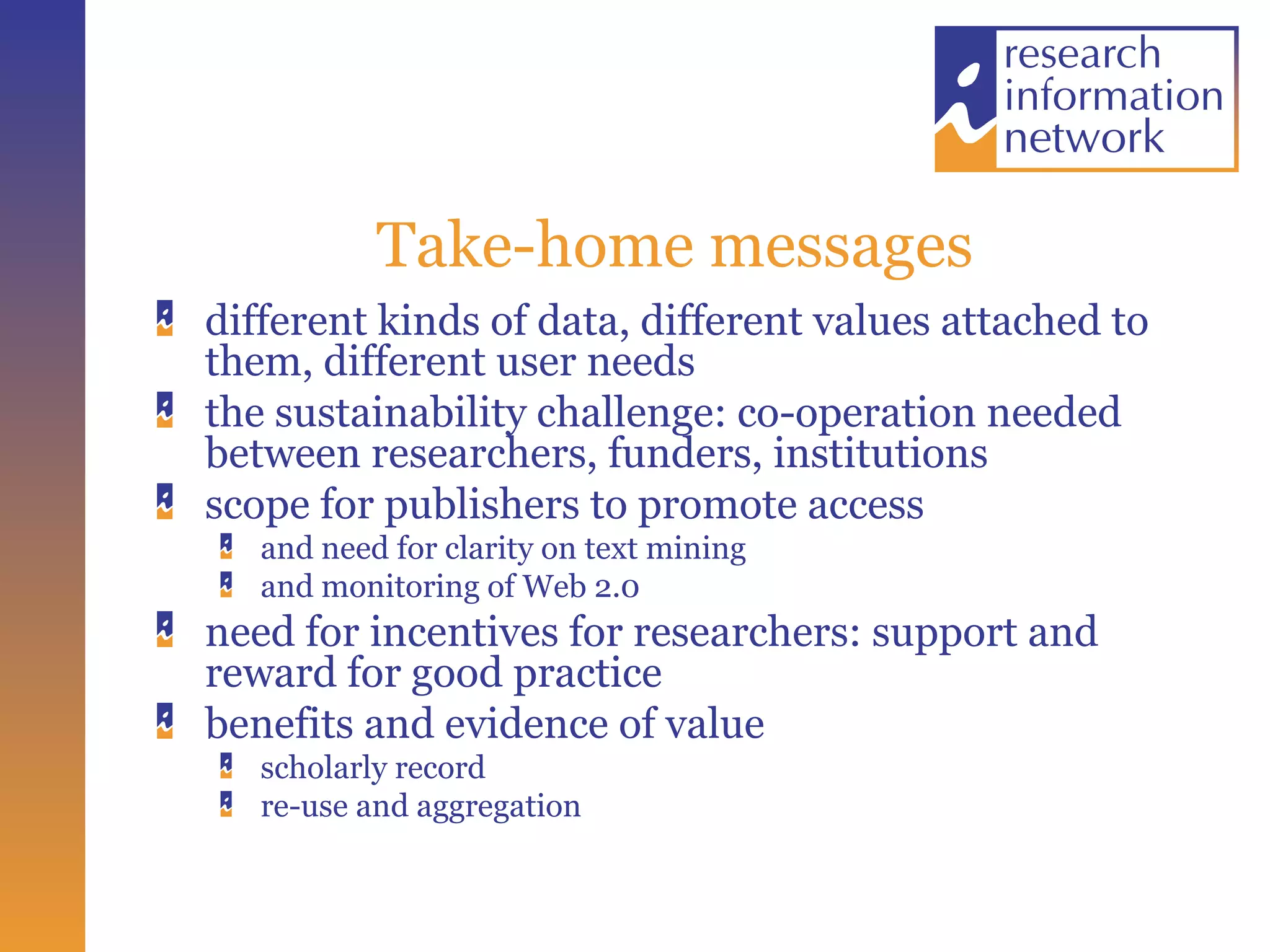 research information network

Take-home messages

- different kinds of data, different values attached to them, different user needs
- the sustainability challenge: co-operation needed between researchers, funders, institutions
- scope for publishers to promote access
  - and need for clarity on text mining
  - and monitoring of Web 2.0
- need for incentives for researchers: support and reward for good practice
- benefits and evidence of value
  - scholarly record
  - re-use and aggregation